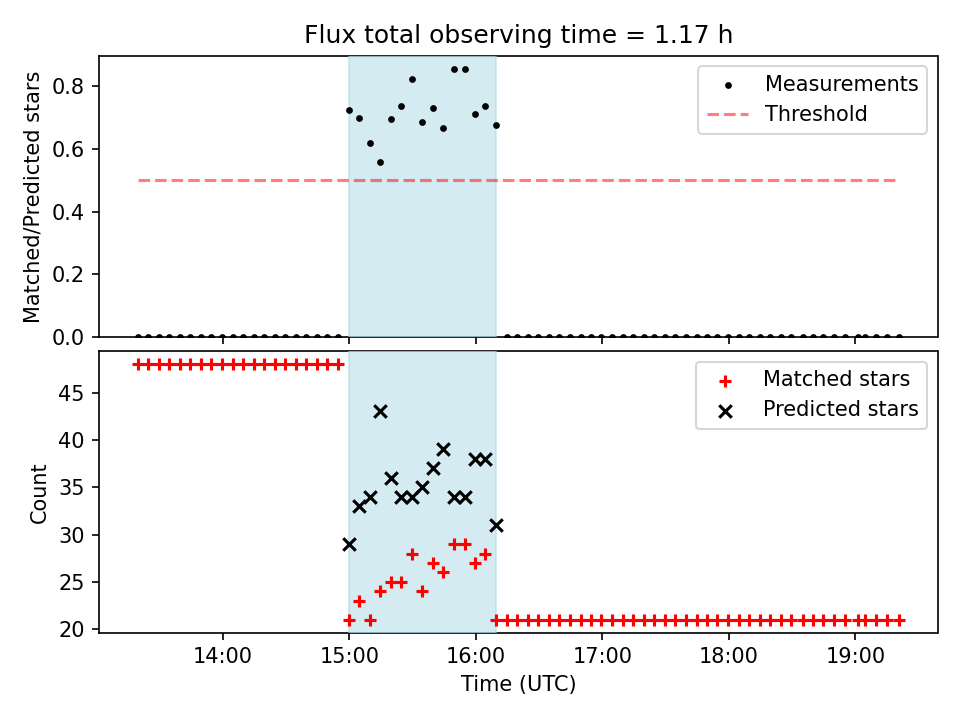 Flux total observing time = 1.17 h

Matched/Predicted stars

0.8
0.6
0.4
0.2
0.0

Measurements
Threshold

Count

45
40
35
30
25
20

Matched stars
Predicted stars

14:00
15:00
16:00
17:00
18:00
19:00

Time (UTC)